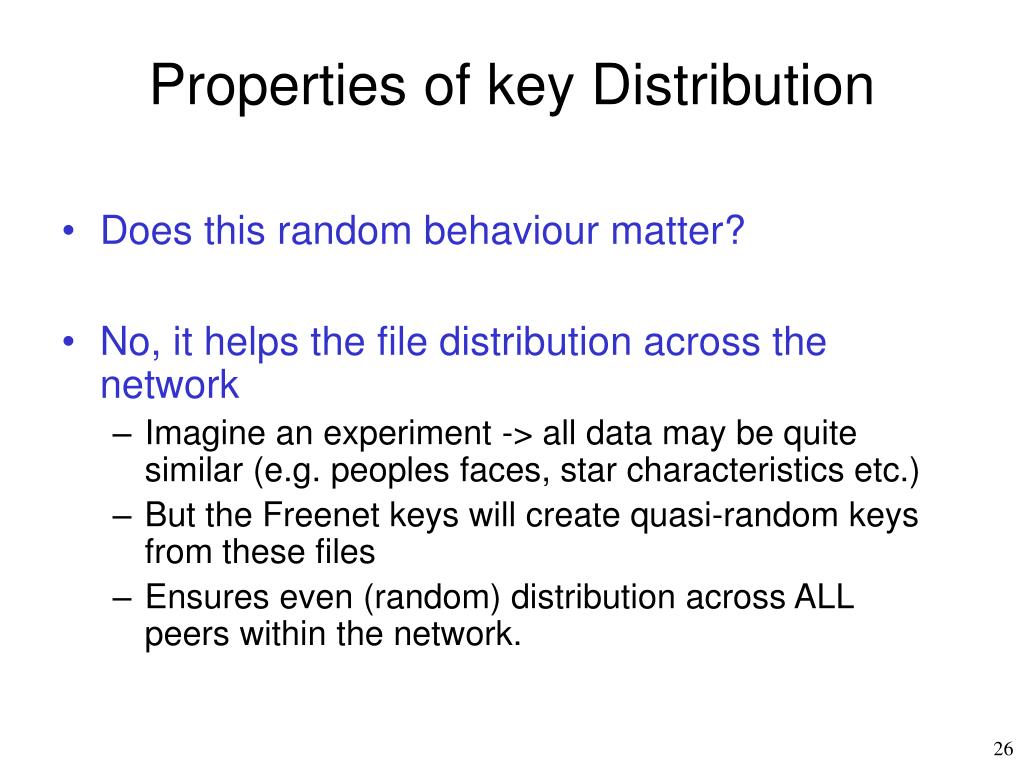 Properties of key Distribution

• Does this random behaviour matter?

• No, it helps the file distribution across the network
– Imagine an experiment -> all data may be quite similar (e.g. peoples faces, star characteristics etc.)
– But the Freenet keys will create quasi-random keys from these files
– Ensures even (random) distribution across ALL peers within the network.

26